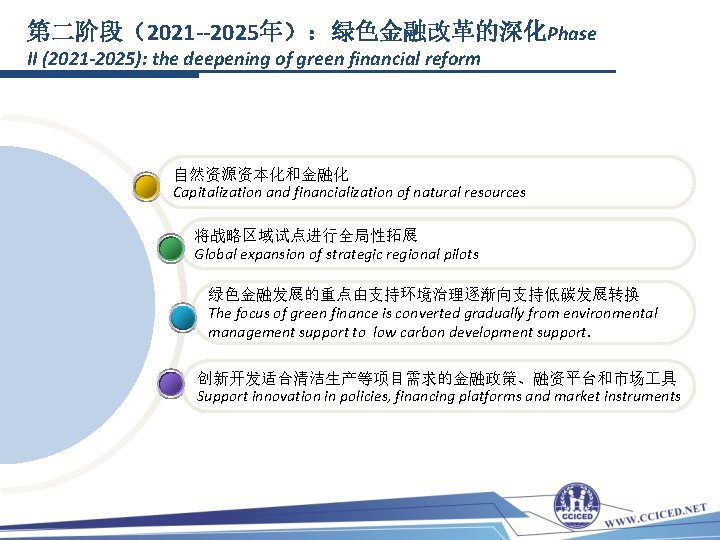 第二阶段（2021--2025年）：绿色金融改革的深化Phase II (2021-2025): the deepening of green financial reform

自然资源资本化和金融化
Capitalization and financialization of natural resources

将战略区域试点进行全局性拓展
Global expansion of strategic regional pilots

绿色金融发展的重点由支持环境治理逐渐向支持低碳发展转换
The focus of green finance is converted gradually from environmental management support to low carbon development support.

创新开发适合清洁生产等项目需求的金融政策、融资平台和市场工具
Support innovation in policies, financing platforms and market instruments

CCICED

WWW.CCICED.NET